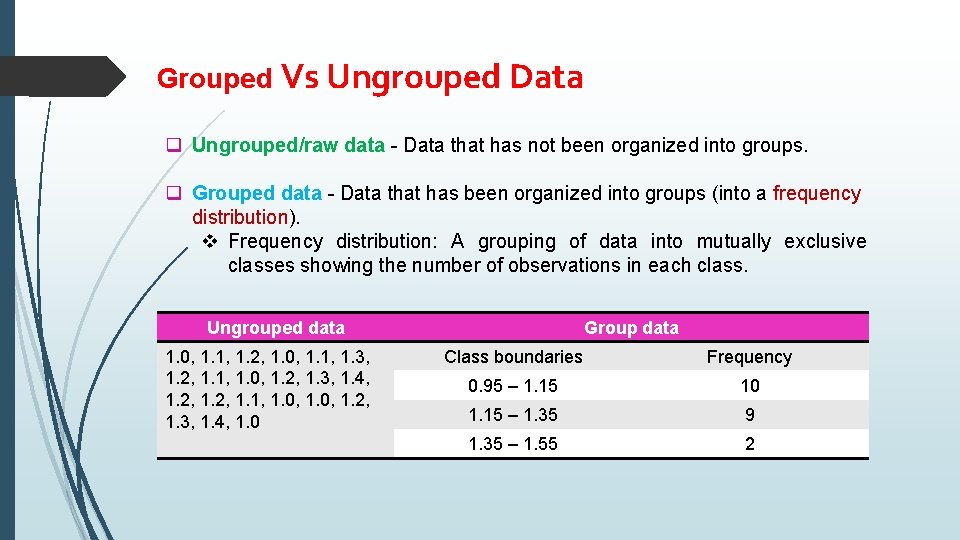 Grouped Vs Ungrouped Data

❑ Ungrouped/raw data - Data that has not been organized into groups.

❑ Grouped data - Data that has been organized into groups (into a frequency distribution).

❖ Frequency distribution: A grouping of data into mutually exclusive classes showing the number of observations in each class.

| Ungrouped data | Group data | |
|---|---|---|
| 1.0, 1.1, 1.2, 1.0, 1.1, 1.3, 1.2, 1.1, 1.0, 1.2, 1.3, 1.4, 1.2, 1.2, 1.1, 1.0, 1.0, 1.2, 1.3, 1.4, 1.0 | Class boundaries | Frequency |
| | 0.95 – 1.15 | 10 |
| | 1.15 – 1.35 | 9 |
| | 1.35 – 1.55 | 2 |